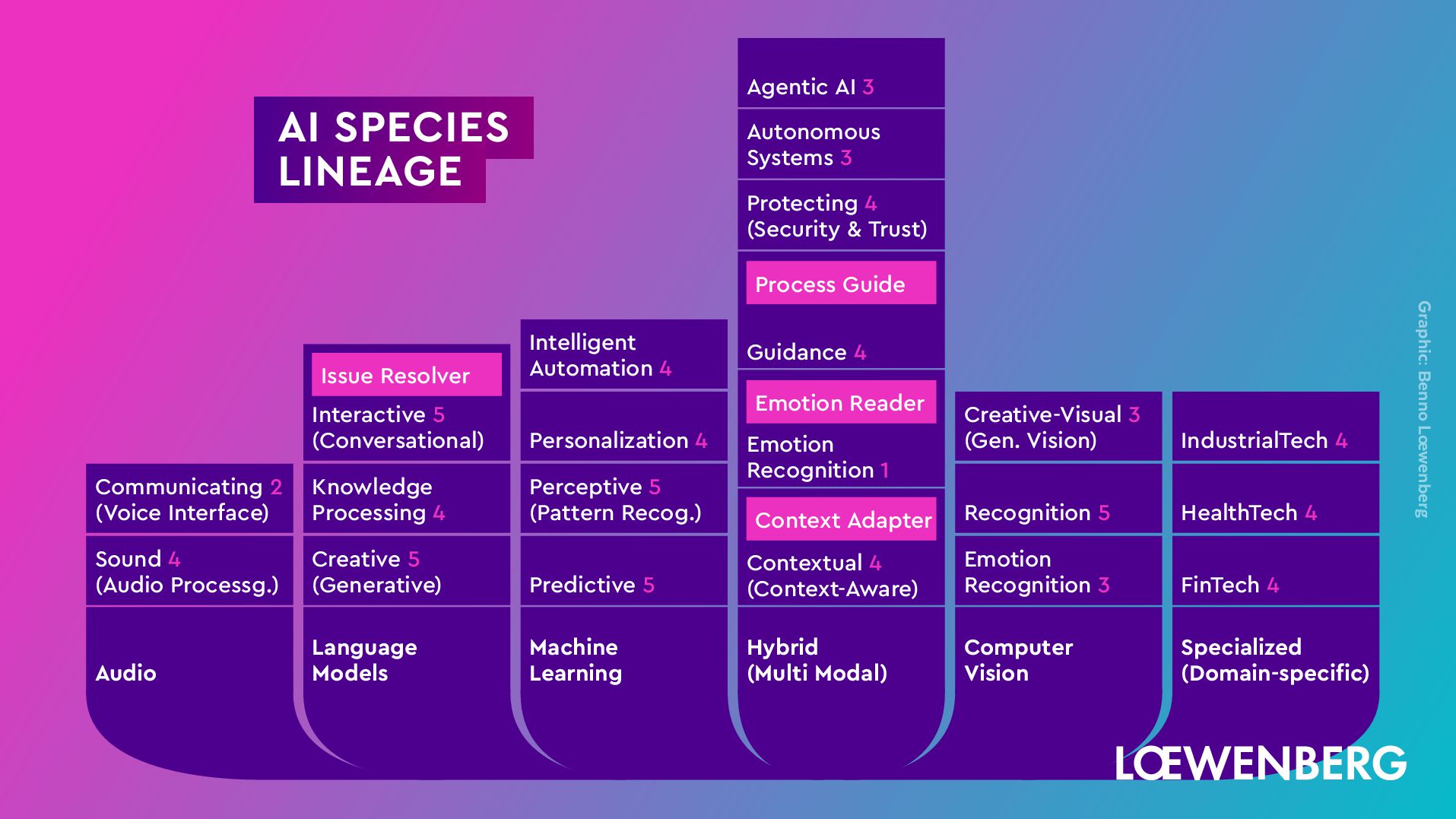 AI SPECIES LINEAGE

Communicating 2 (Voice Interface)
Sound 4 (Audio Processg.)
Audio

Issue Resolver
Interactive 5 (Conversational)
Knowledge Processing 4
Creative 5 (Generative)
Language Models

Intelligent Automation 4
Personalization 4
Perceptive 5 (Pattern Recog.)
Predictive 5
Machine Learning

Agentic AI 3
Autonomous Systems 3
Protecting 4 (Security & Trust)
Process Guide
Guidance 4
Emotion Reader
Emotion Recognition 1
Context Adapter
Contextual 4 (Context-Aware)
Hybrid (Multi Modal)

Creative-Visual 3 (Gen. Vision)
Recognition 5
Emotion Recognition 3
Computer Vision

IndustrialTech 4
HealthTech 4
FinTech 4
Specialized (Domain-specific)

Graphic: Benno Lœwenberg

LŒWENBERG